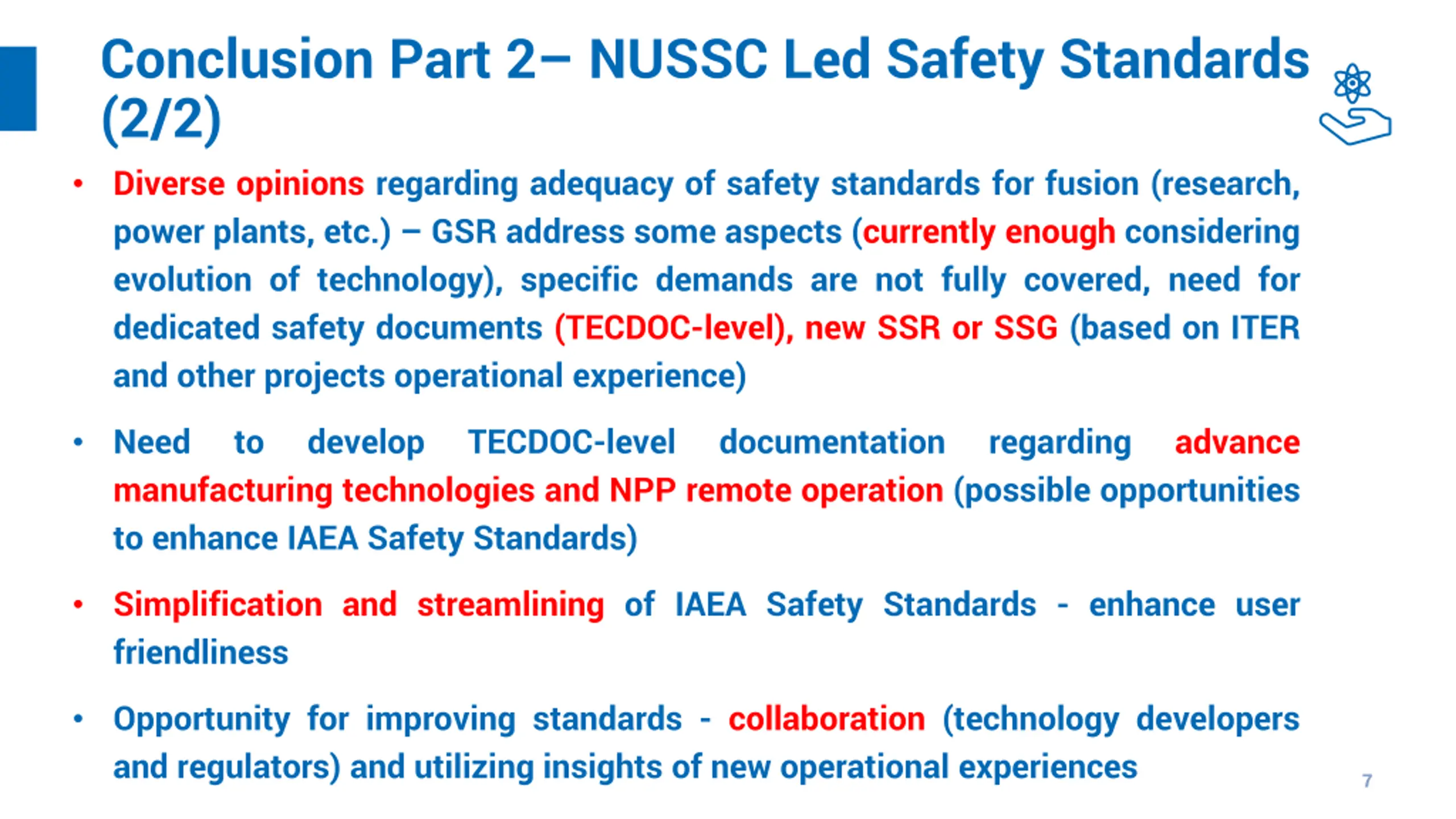 Conclusion Part 2– NUSSC Led Safety Standards (2/2)

• Diverse opinions regarding adequacy of safety standards for fusion (research, power plants, etc.) – GSR address some aspects (currently enough considering evolution of technology), specific demands are not fully covered, need for dedicated safety documents (TECDOC-level), new SSR or SSG (based on ITER and other projects operational experience)

• Need to develop TECDOC-level documentation regarding advance manufacturing technologies and NPP remote operation (possible opportunities to enhance IAEA Safety Standards)

• Simplification and streamlining of IAEA Safety Standards - enhance user friendliness

• Opportunity for improving standards - collaboration (technology developers and regulators) and utilizing insights of new operational experiences

7